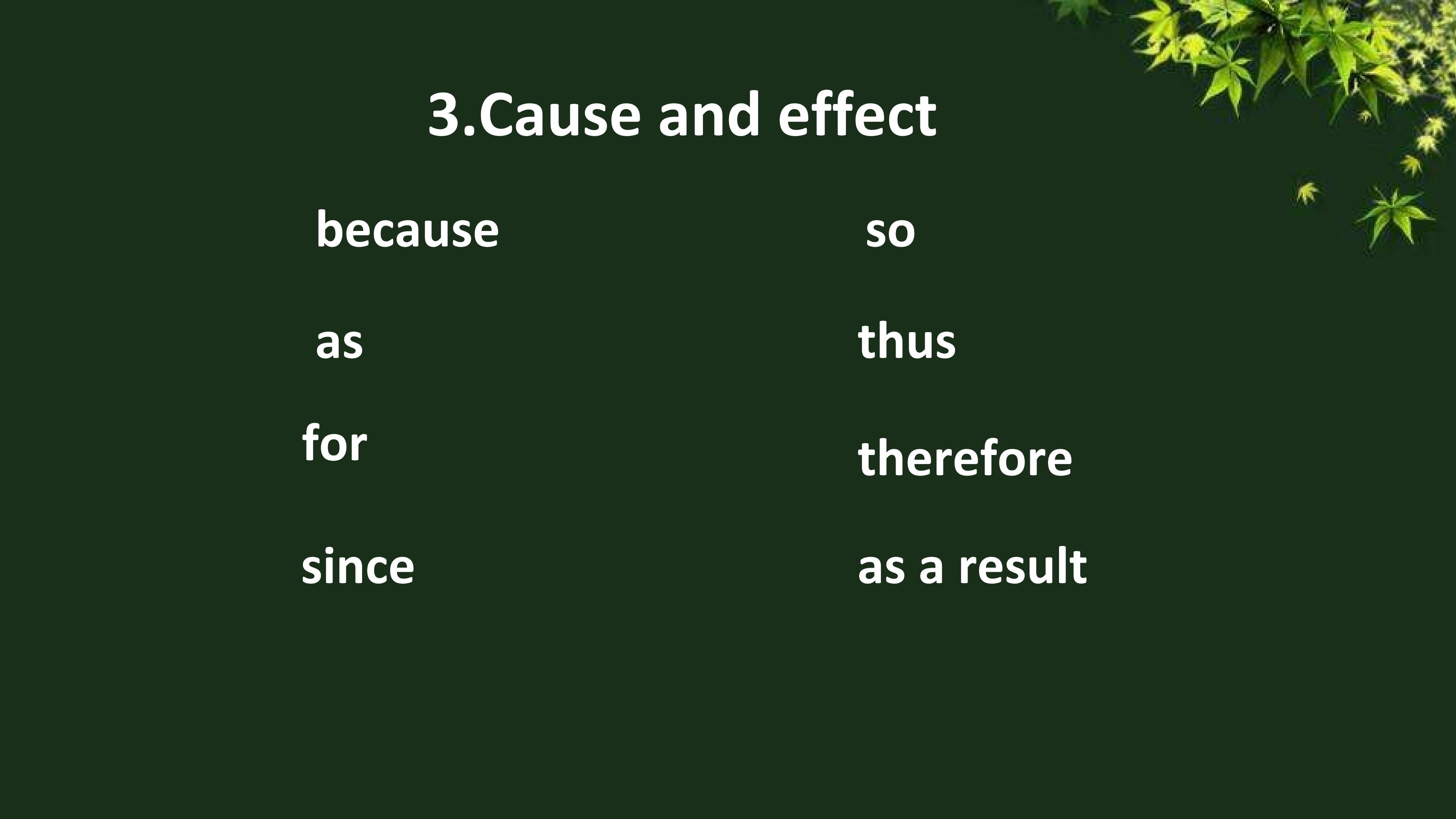 3.Cause and effect

because

as

for

since

so

thus

therefore

as a result